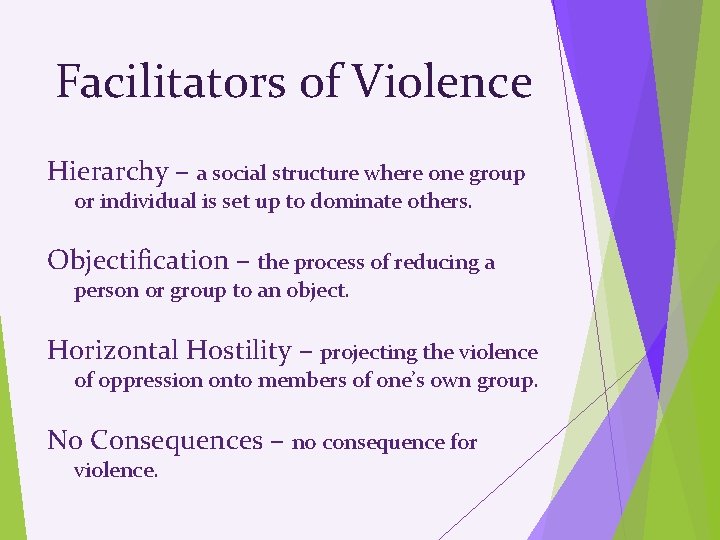 Facilitators of Violence

Hierarchy – a social structure where one group or individual is set up to dominate others.

Objectification – the process of reducing a person or group to an object.

Horizontal Hostility – projecting the violence of oppression onto members of one's own group.

No Consequences – no consequence for violence.